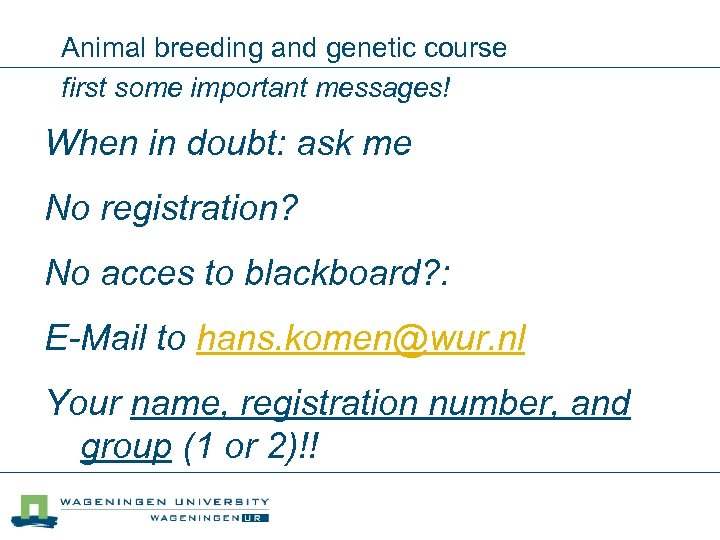 Animal breeding and genetic course

first some important messages!

When in doubt: ask me

No registration?

No acces to blackboard?:

E-Mail to hans.komen@wur.nl

Your name, registration number, and group (1 or 2)!!

WAGENINGEN UNIVERSITY

WAGENINGEN UR